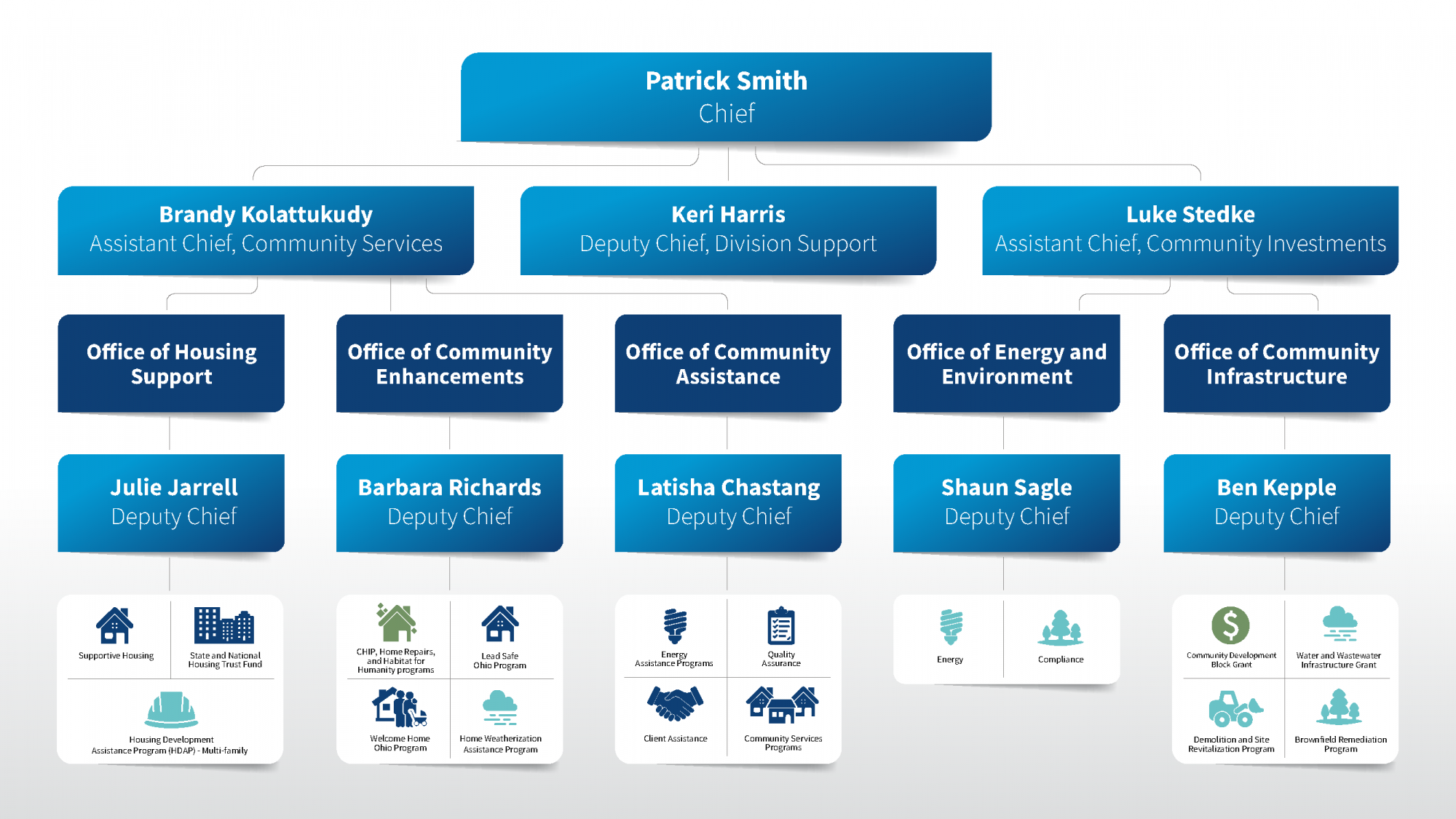 Patrick Smith
Chief

Brandy Kolattukudy
Assistant Chief, Community Services

Keri Harris
Deputy Chief, Division Support

Luke Stedke
Assistant Chief, Community Investments

Office of Housing Support

Office of Community Enhancements

Office of Community Assistance

Office of Energy and Environment

Office of Community Infrastructure

Julie Jarrell
Deputy Chief

Barbara Richards
Deputy Chief

Latisha Chastang
Deputy Chief

Shaun Sagle
Deputy Chief

Ben Kepple
Deputy Chief

Supportive Housing

State and National Housing Trust Fund

Housing Development Assistance Program (HDAP) - Multi-family

CHIP, Home Repairs, and Habitat for Humanity programs

Lead Safe Ohio Program

Welcome Home Ohio Program

Home Weatherization Assistance Program

Energy Assistance Programs

Quality Assurance

Client Assistance

Community Services Programs

Energy

Compliance

Community Development Block Grant

Water and Wastewater Infrastructure Grant

Demolition and Site Revitalization Program

Brownfield Remediation Program